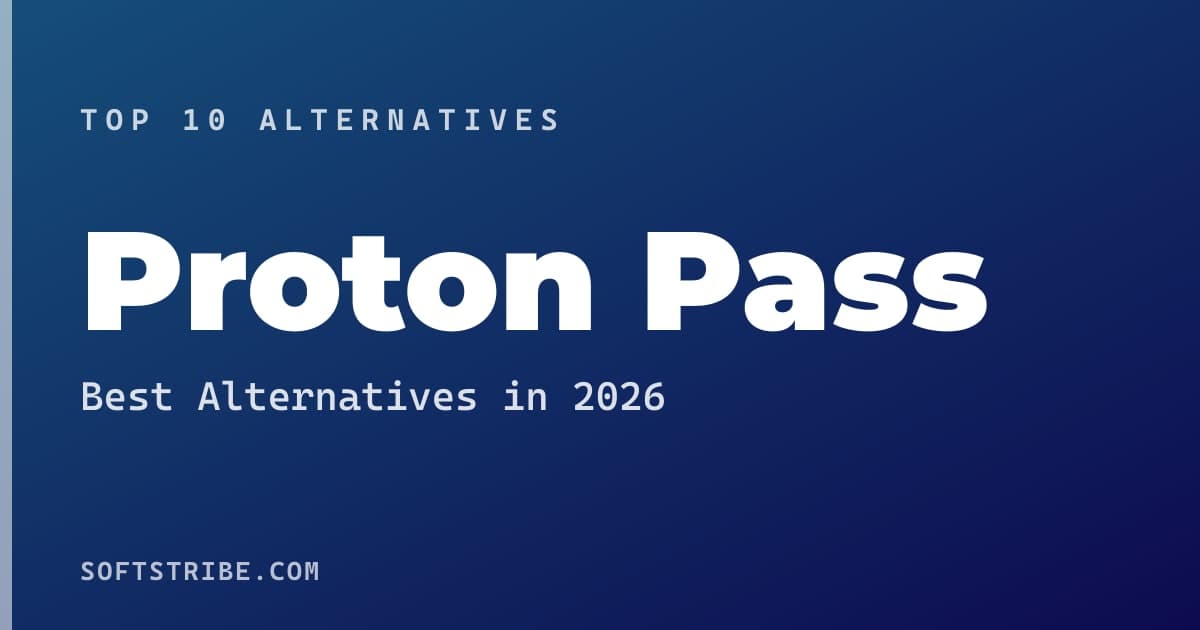 TOP 10 ALTERNATIVES

Proton Pass

Best Alternatives in 2026

SOFTSTRIBE.COM